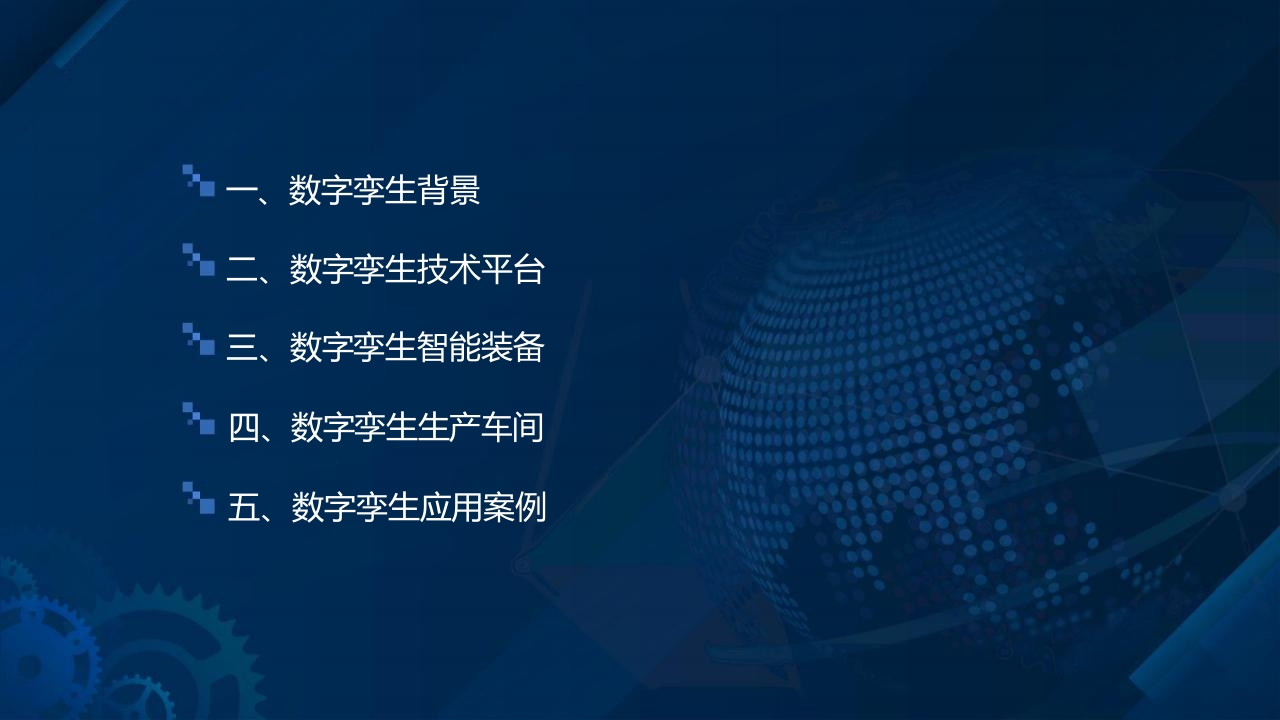 一、数字孪生背景

二、数字孪生技术平台

三、数字孪生智能装备

四、数字孪生生产车间

五、数字孪生应用案例